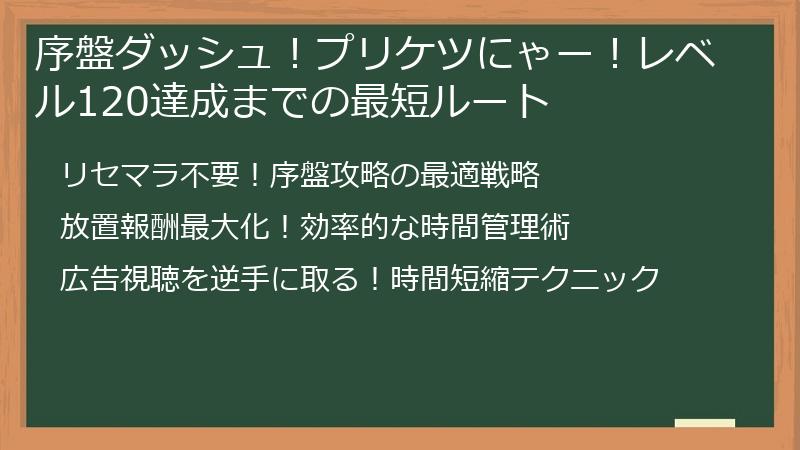 序盤ダッシュ！プリケツにゃー！レベル120達成までの最短ルート

リセマラ不要！序盤攻略の最適戦略

放置報酬最大化！効率的な時間管理術

広告視聴を逆手に取る！時間短縮テクニック